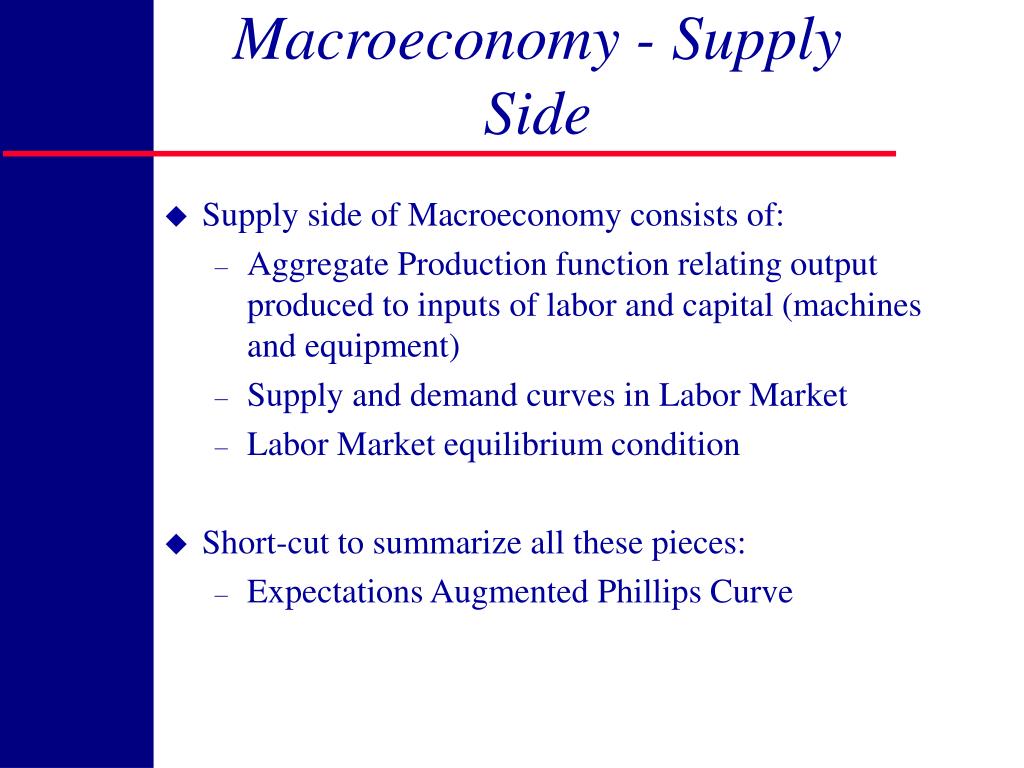 Macroeconomy - Supply Side

◆ Supply side of Macroeconomy consists of:
– Aggregate Production function relating output produced to inputs of labor and capital (machines and equipment)
– Supply and demand curves in Labor Market
– Labor Market equilibrium condition

◆ Short-cut to summarize all these pieces:
– Expectations Augmented Phillips Curve